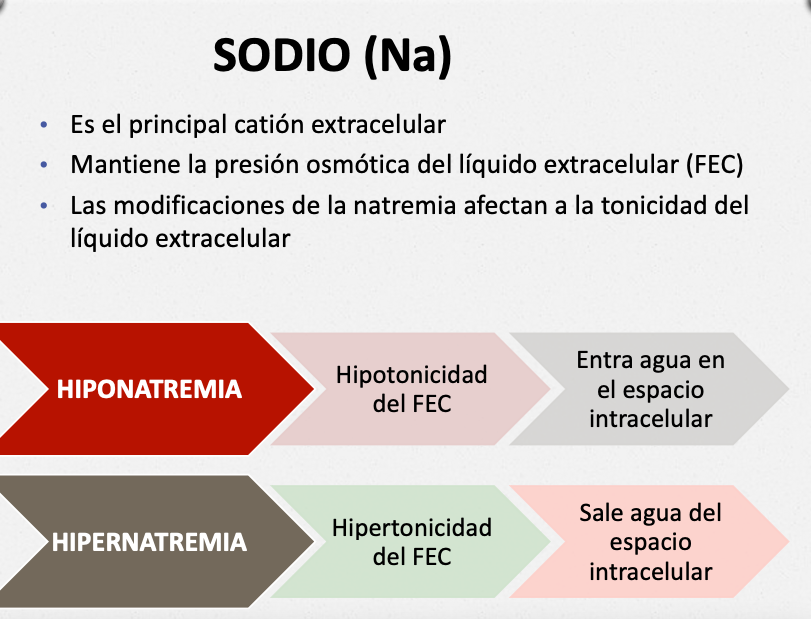 SODIO (Na)

• Es el principal catión extracelular
• Mantiene la presión osmótica del líquido extracelular (FEC)
• Las modificaciones de la natremia afectan a la tonicidad del líquido extracelular

HIPONATREMIA

Hipotonicidad del FEC

Entra agua en el espacio intracelular

HIPERNATREMIA

Hipertonicidad del FEC

Sale agua del espacio intracelular